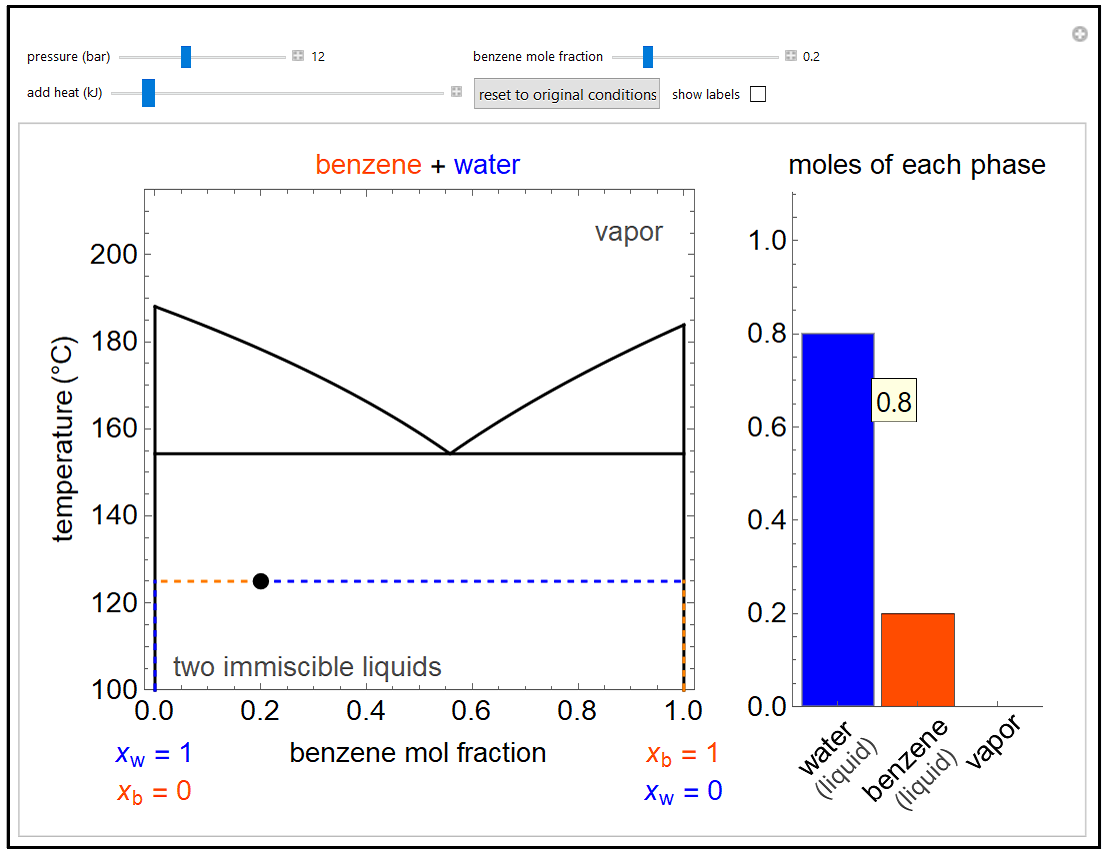 pressure (bar) 12
benzene mole fraction 0.2
add heat (kJ)
reset to original conditions
show labels

benzene + water

vapor

two immiscible liquids

temperature (°C)

200
180
160
140
120
100

0.0 0.2 0.4 0.6 0.8 1.0

benzene mol fraction

$x_w = 1$
$x_b = 0$

$x_b = 1$
$x_w = 0$

moles of each phase

1.0
0.8
0.6
0.4
0.2
0.0

0.8

water (liquid)
benzene (liquid)
vapor